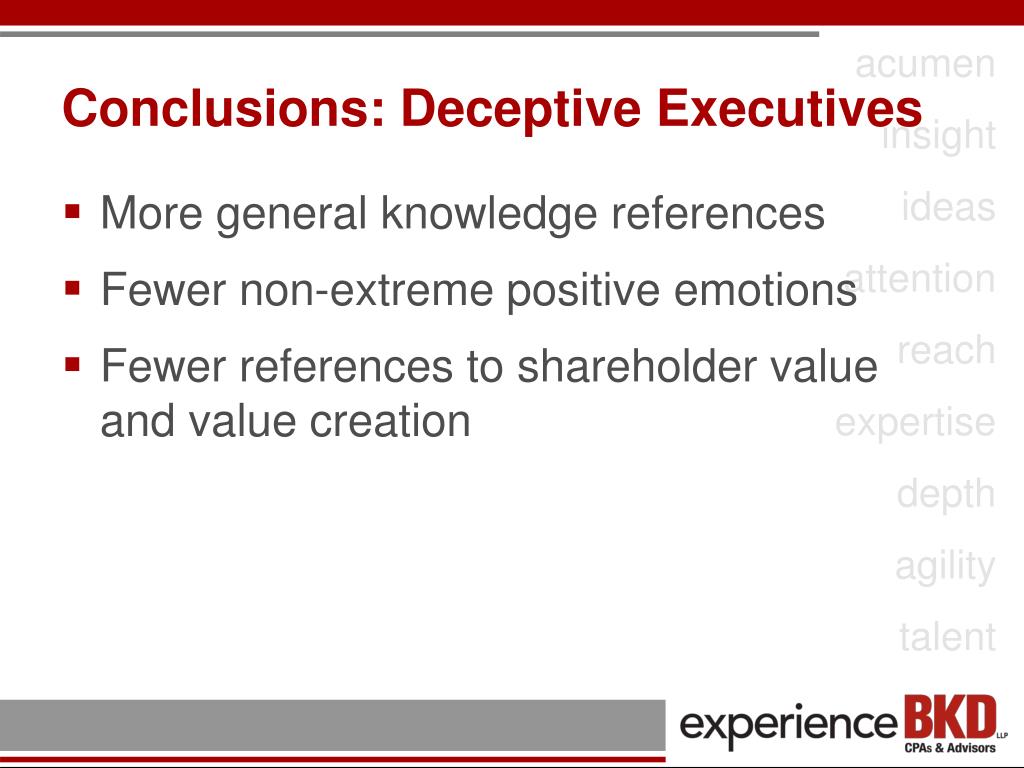 Conclusions: Deceptive Executives

▪ More general knowledge references
▪ Fewer non-extreme positive emotions
▪ Fewer references to shareholder value and value creation

acumen
insight
ideas
attention
reach
expertise
depth
agility
talent

experience BKD LLP
CPAs & Advisors